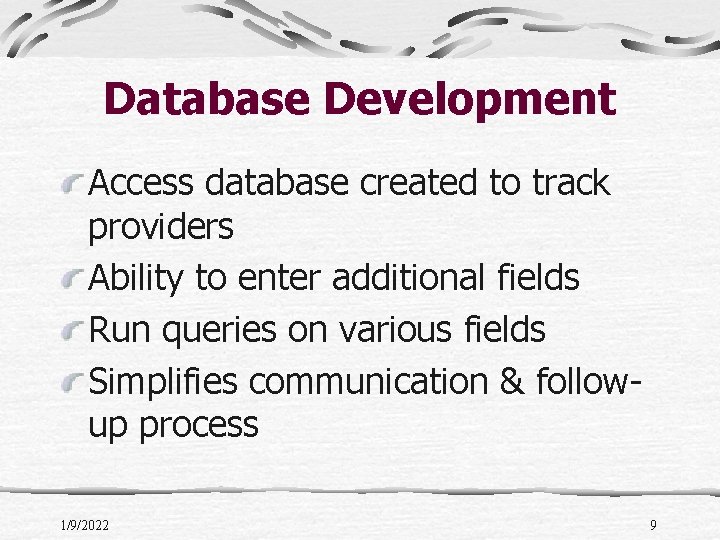 Database Development

Access database created to track providers

Ability to enter additional fields

Run queries on various fields

Simplifies communication & follow-up process

1/9/2022

9